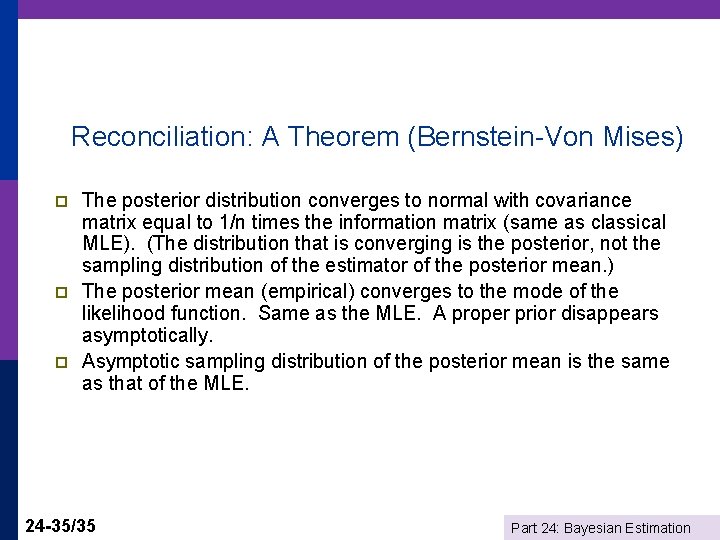 Reconciliation: A Theorem (Bernstein-Von Mises)

The posterior distribution converges to normal with covariance matrix equal to 1/n times the information matrix (same as classical MLE). (The distribution that is converging is the posterior, not the sampling distribution of the estimator of the posterior mean.)

The posterior mean (empirical) converges to the mode of the likelihood function. Same as the MLE. A proper prior disappears asymptotically.

Asymptotic sampling distribution of the posterior mean is the same as that of the MLE.

24-35/35

Part 24: Bayesian Estimation